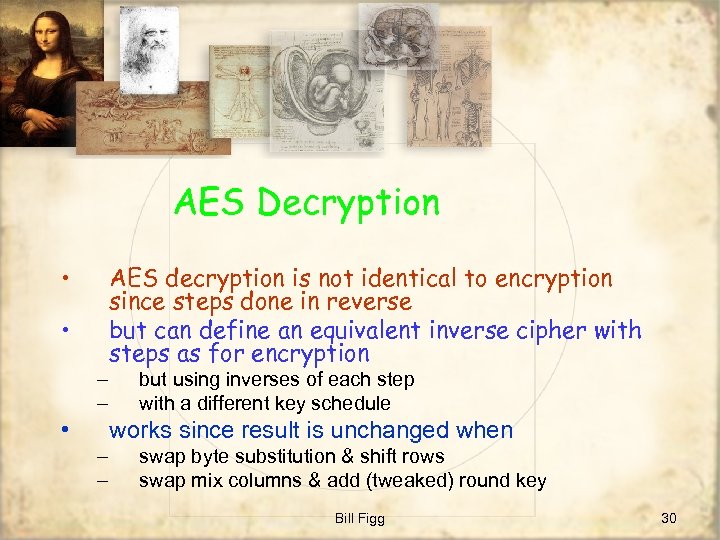 AES Decryption

• AES decryption is not identical to encryption since steps done in reverse
• but can define an equivalent inverse cipher with steps as for encryption
– but using inverses of each step
– with a different key schedule
• works since result is unchanged when
– swap byte substitution & shift rows
– swap mix columns & add (tweaked) round key

Bill Figg

30